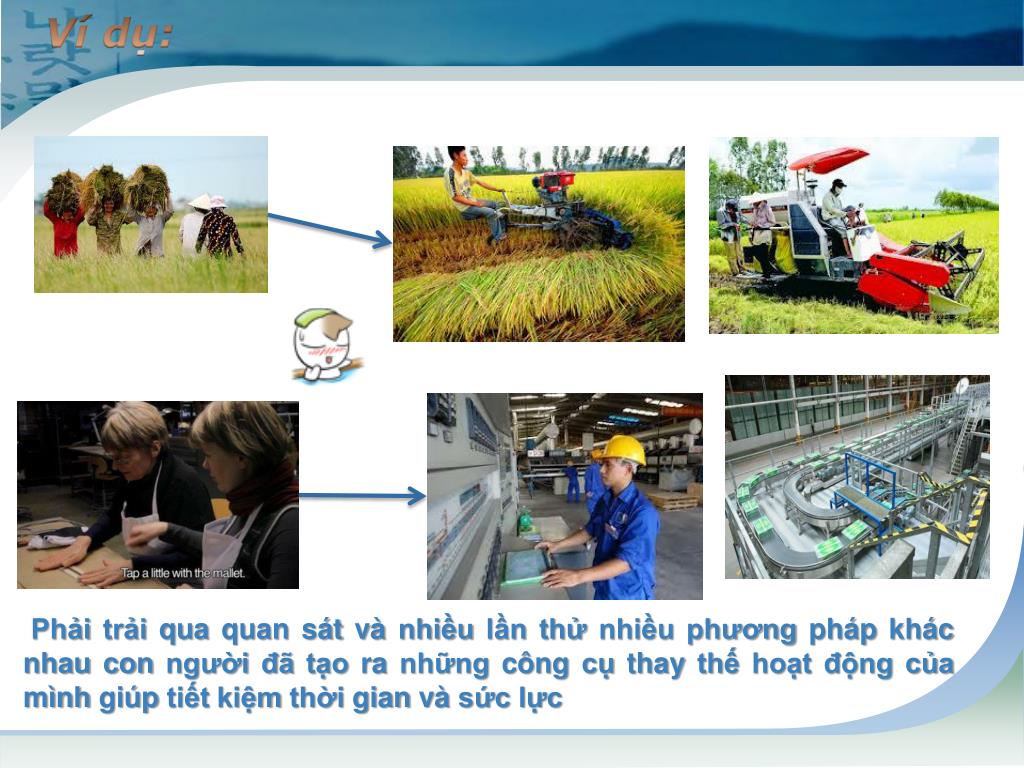 Ví dụ:

Tap a little with the mallet.

Phải trải qua quan sát và nhiều lần thử nhiều phương pháp khác nhau con người đã tạo ra những công cụ thay thế hoạt động của mình giúp tiết kiệm thời gian và sức lực